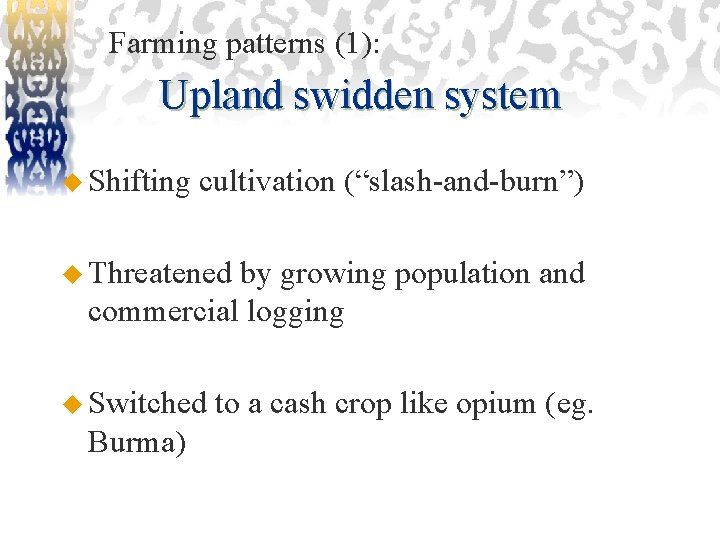 Farming patterns (1):
Upland swidden system

Shifting cultivation (“slash-and-burn”)

Threatened by growing population and commercial logging

Switched to a cash crop like opium (eg. Burma)